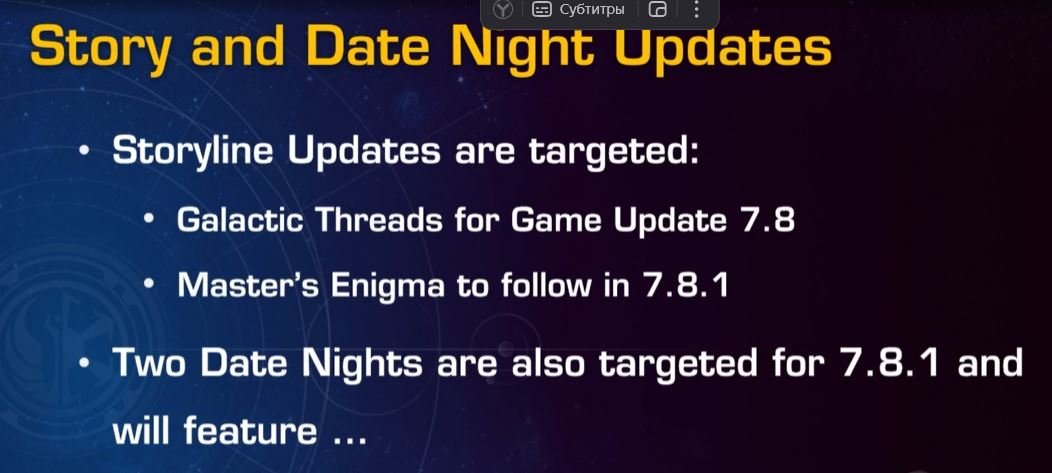 Субтитры

Story and Date Night Updates

• Storyline Updates are targeted:

• Galactic Threads for Game Update 7.8

• Master's Enigma to follow in 7.8.1

• Two Date Nights are also targeted for 7.8.1 and will feature ...